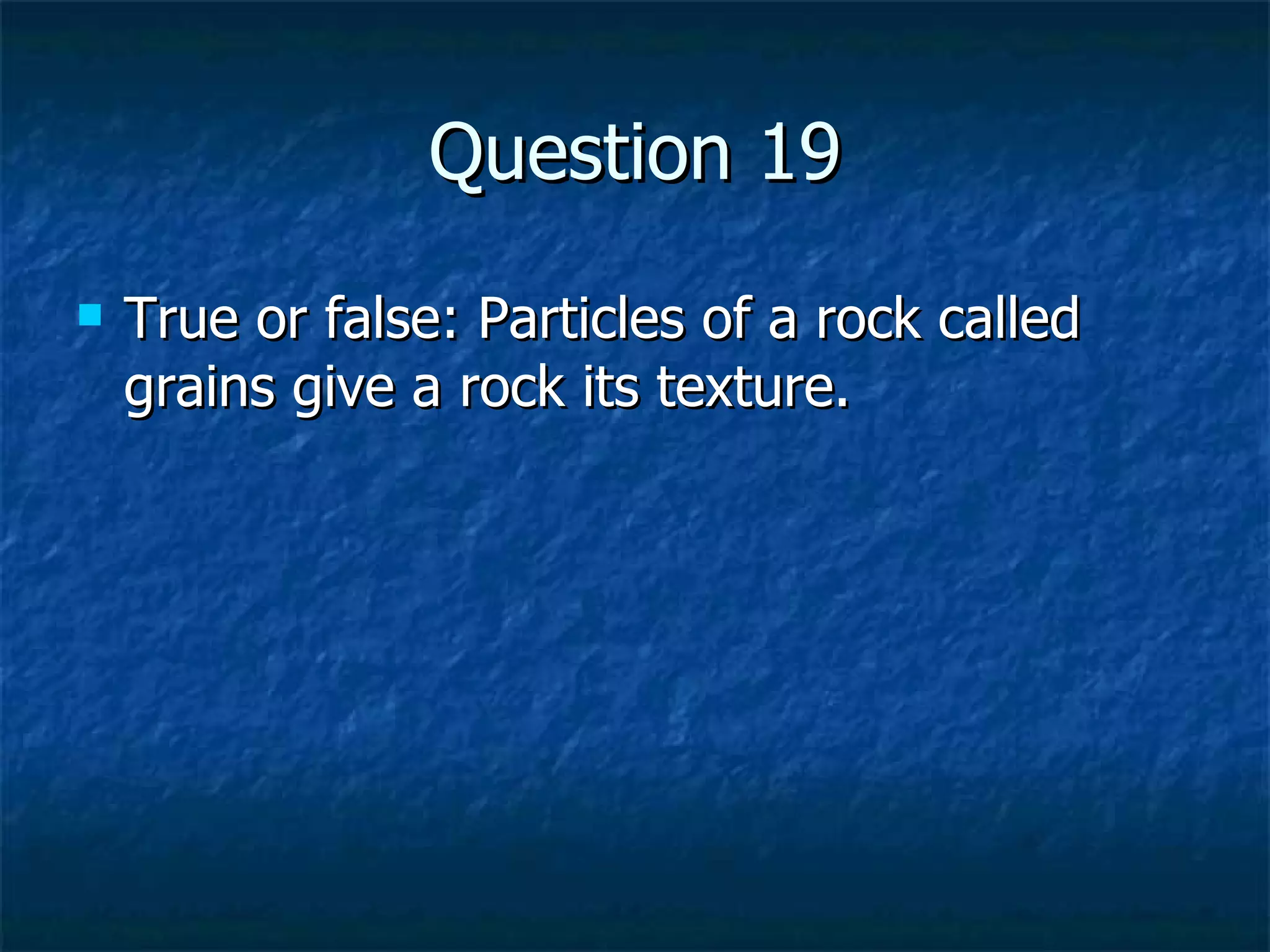 Question 19

True or false: Particles of a rock called grains give a rock its texture.